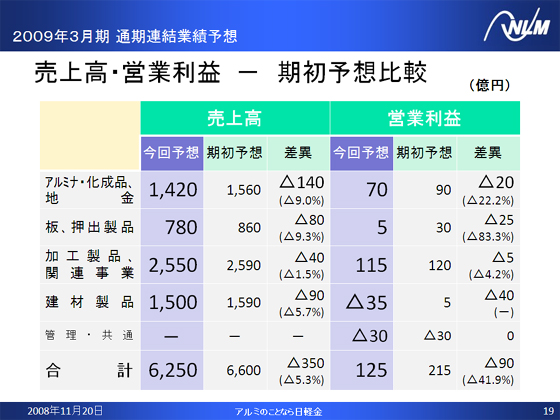 2009年3月期 通期連結業績予想

NLM

売上高・営業利益 ー 期初予想比較

（億円）

| | 売上高 | | | 営業利益 | | |
|---|---|---|---|---|---|---|
| | 今回予想 | 期初予想 | 差異 | 今回予想 | 期初予想 | 差異 |
| アルミナ・化成品、地金 | 1,420 | 1,560 | △140 (△9.0%) | 70 | 90 | △20 (△22.2%) |
| 板、押出製品 | 780 | 860 | △80 (△9.3%) | 5 | 30 | △25 (△83.3%) |
| 加工製品、関連事業 | 2,550 | 2,590 | △40 (△1.5%) | 115 | 120 | △5 (△4.2%) |
| 建材製品 | 1,500 | 1,590 | △90 (△5.7%) | △35 | 5 | △40 (ー) |
| 管理・共通 | ー | ー | ー | △30 | △30 | 0 |
| 合計 | 6,250 | 6,600 | △350 (△5.3%) | 125 | 215 | △90 (△41.9%) |

2008年11月20日

アルミのことなら日軽金

19